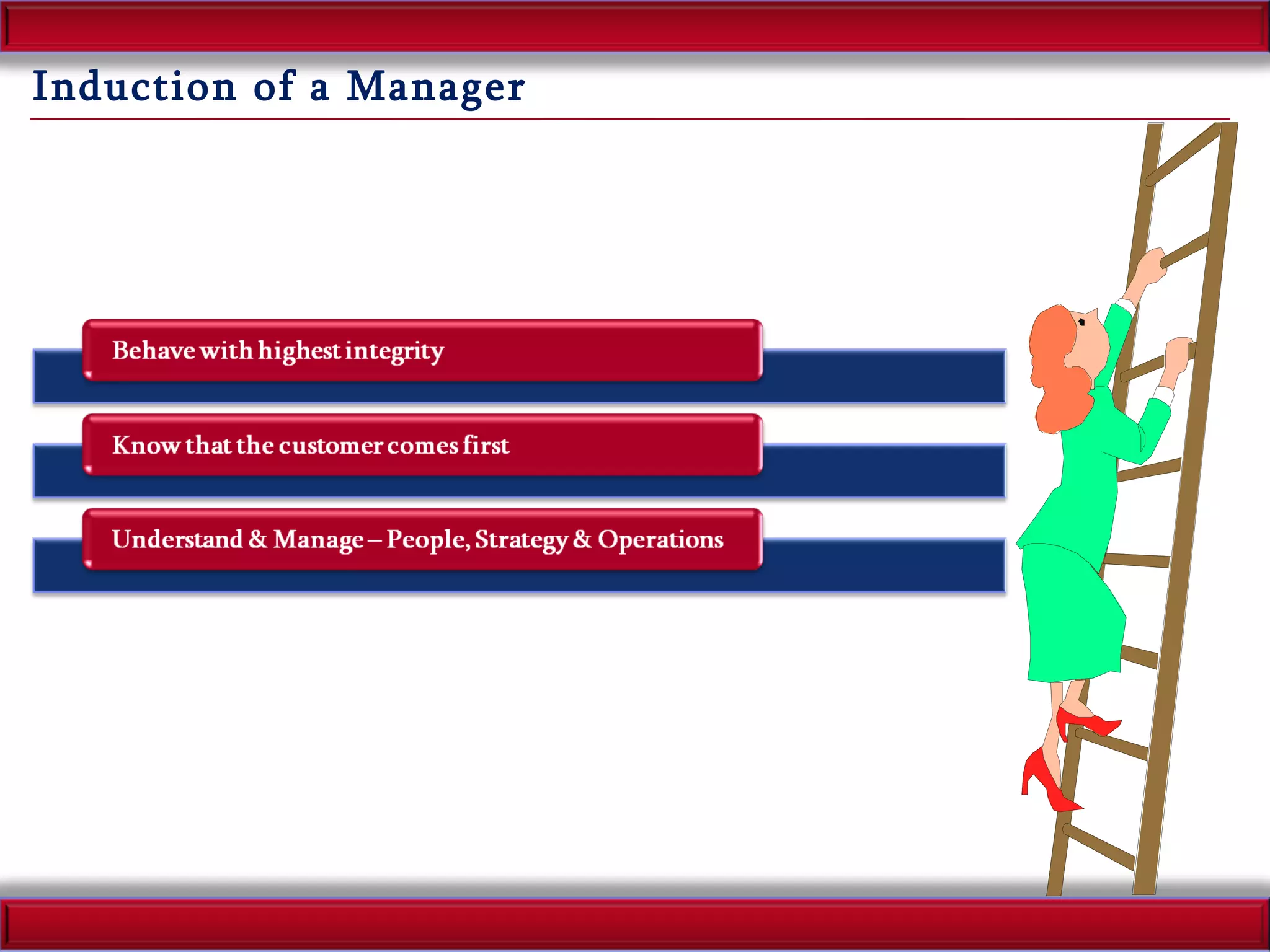 Induction of a Manager

Behave with highest integrity

Know that the customer comes first

Understand & Manage – People, Strategy & Operations